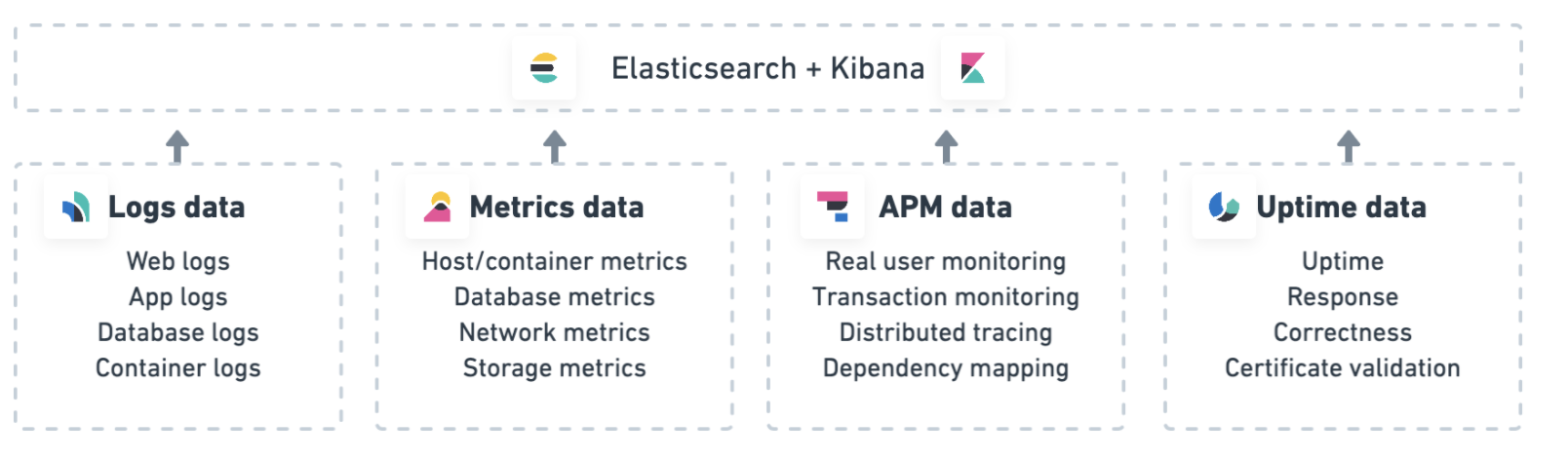 Elasticsearch + Kibana

Logs data
Web logs
App logs
Database logs
Container logs

Metrics data
Host/container metrics
Database metrics
Network metrics
Storage metrics

APM data
Real user monitoring
Transaction monitoring
Distributed tracing
Dependency mapping

Uptime data
Uptime
Response
Correctness
Certificate validation